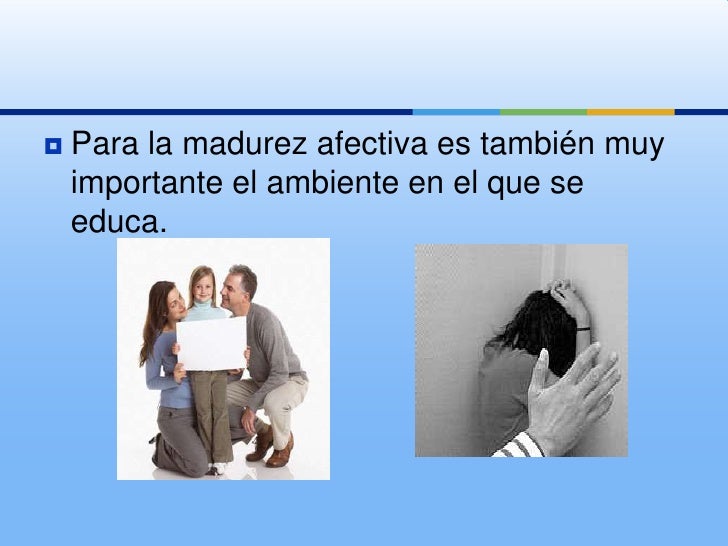 Para la madurez afectiva es también muy importante el ambiente en el que se educa.